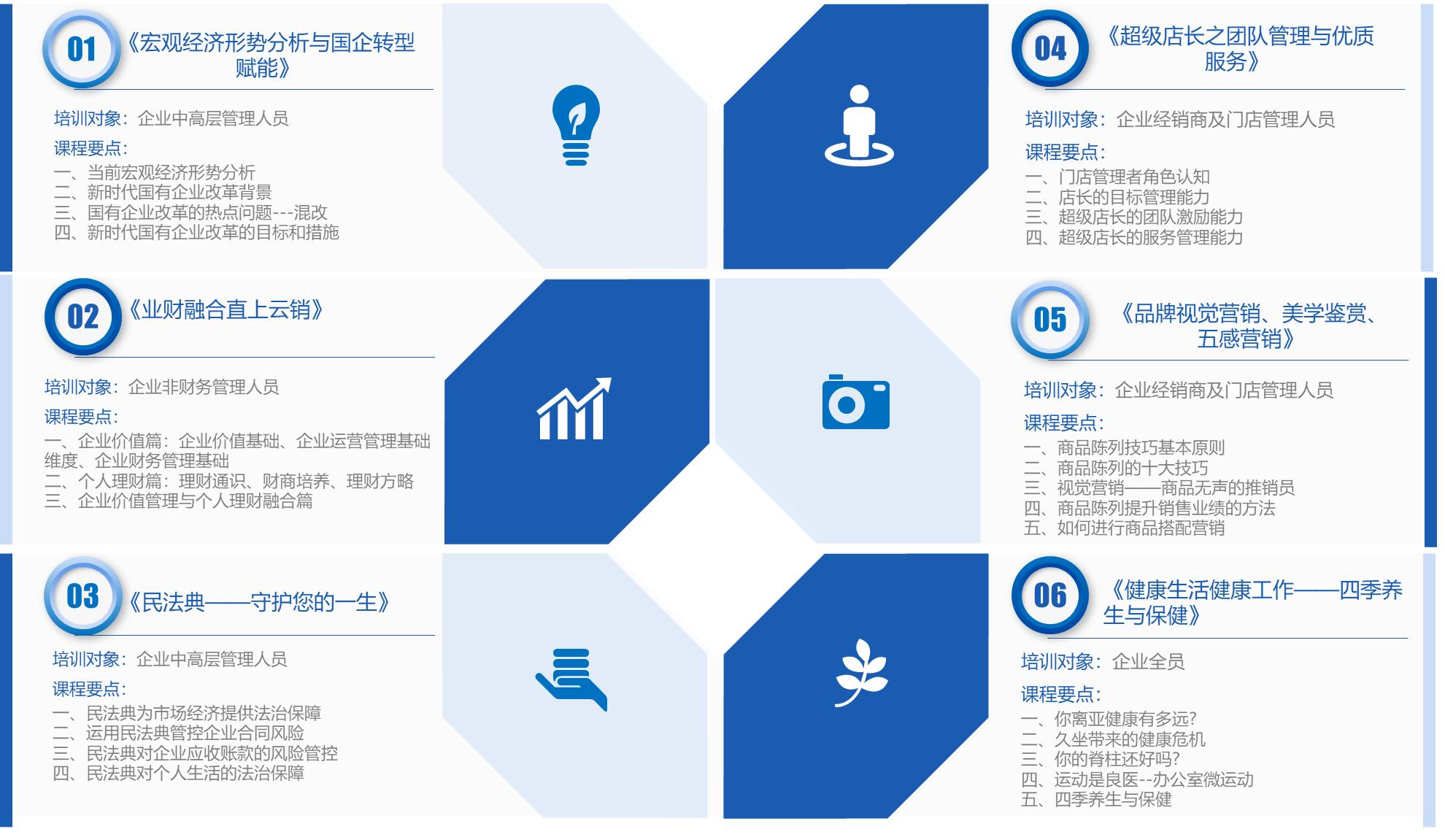 01

《宏观经济形势分析与国企转型赋能》

培训对象：企业中高层管理人员

课程要点：

一、当前宏观经济形势分析
二、新时代国有企业改革背景
三、国有企业改革的热点问题---混改
四、新时代国有企业改革的目标和措施

02

《业财融合直上云销》

培训对象：企业非财务管理人员

课程要点：

一、企业价值篇：企业价值基础、企业运营管理基础维度、企业财务管理基础
二、个人理财篇：理财通识、财商培养、理财方略
三、企业价值管理与个人理财融合篇

03

《民法典——守护您的一生》

培训对象：企业中高层管理人员

课程要点：

一、民法典为市场经济提供法治保障
二、运用民法典管控企业合同风险
三、民法典对企业应收账款的风险管控
四、民法典对个人生活的法治保障

04

《超级店长之团队管理与优质服务》

培训对象：企业经销商及门店管理人员

课程要点：

一、门店管理者角色认知
二、店长的目标管理能力
三、超级店长的团队激励能力
四、超级店长的服务管理能力

05

《品牌视觉营销、美学鉴赏、五感营销》

培训对象：企业经销商及门店管理人员

课程要点：

一、商品陈列技巧基本原则
二、商品陈列的十大技巧
三、视觉营销——商品无声的推销员
四、商品陈列提升销售业绩的方法
五、如何进行商品搭配营销

06

《健康生活健康工作——四季养生与保健》

培训对象：企业全员

课程要点：

一、你离亚健康有多远?
二、久坐带来的健康危机
三、你的脊柱还好吗?
四、运动是良医--办公室微运动
五、四季养生与保健